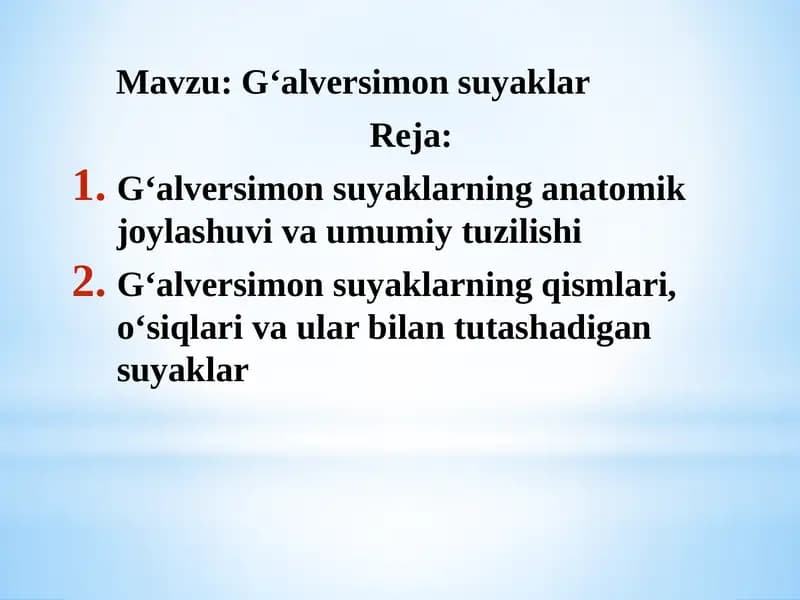 Mavzu: G‘alversimon suyaklar

Reja:

1. G‘alversimon suyaklarning anatomik joylashuvi va umumiy tuzilishi
2. G‘alversimon suyaklarning qismlari, o‘siqlari va ular bilan tutashadigan suyaklar